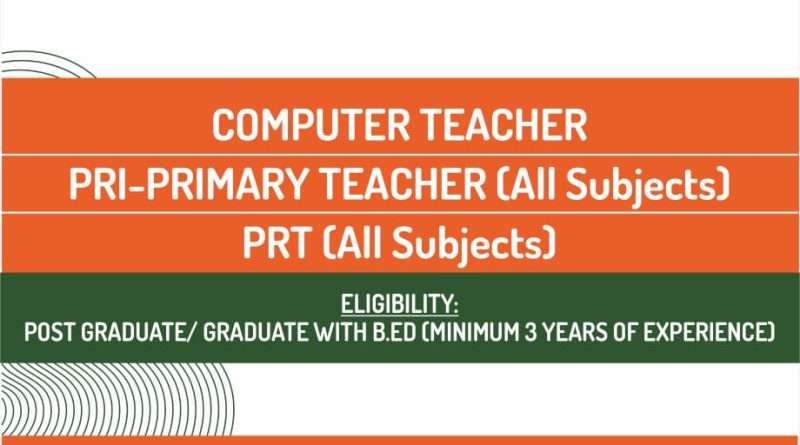 COMPUTER TEACHER

PRI-PRIMARY TEACHER (All Subjects)

PRT (All Subjects)

ELIGIBILITY:
POST GRADUATE/ GRADUATE WITH B.ED (MINIMUM 3 YEARS OF EXPERIENCE)